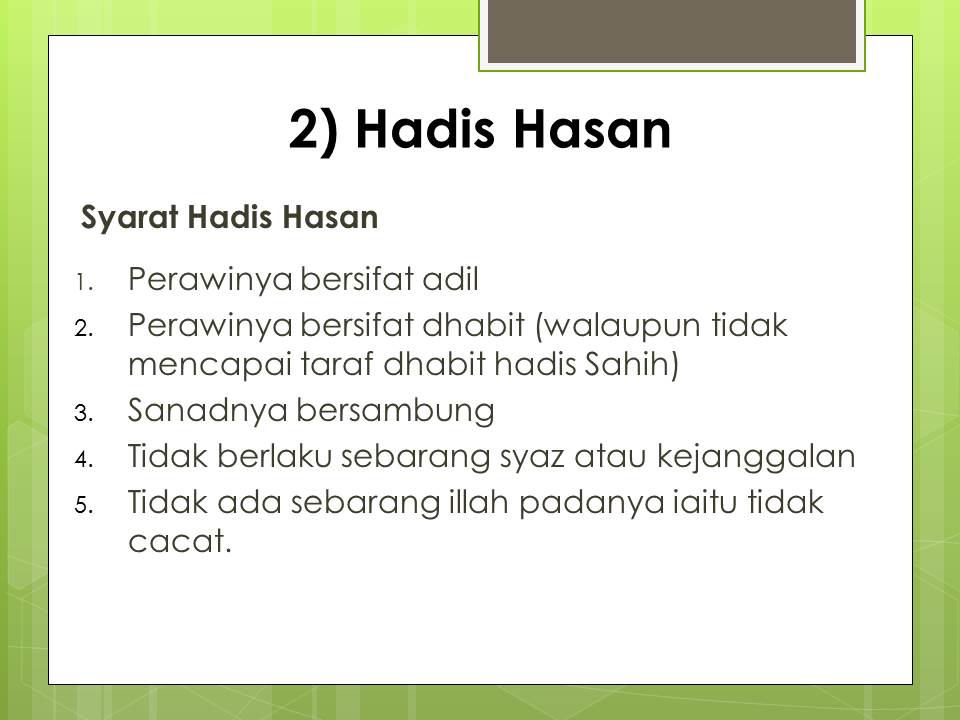 2) Hadis Hasan

Syarat Hadis Hasan

1. Perawinya bersifat adil
2. Perawinya bersifat dhabit (walaupun tidak mencapai taraf dhabit hadis Sahih)
3. Sanadnya bersambung
4. Tidak berlaku sebarang syaz atau kejanggalan
5. Tidak ada sebarang illah padanya iaitu tidak cacat.